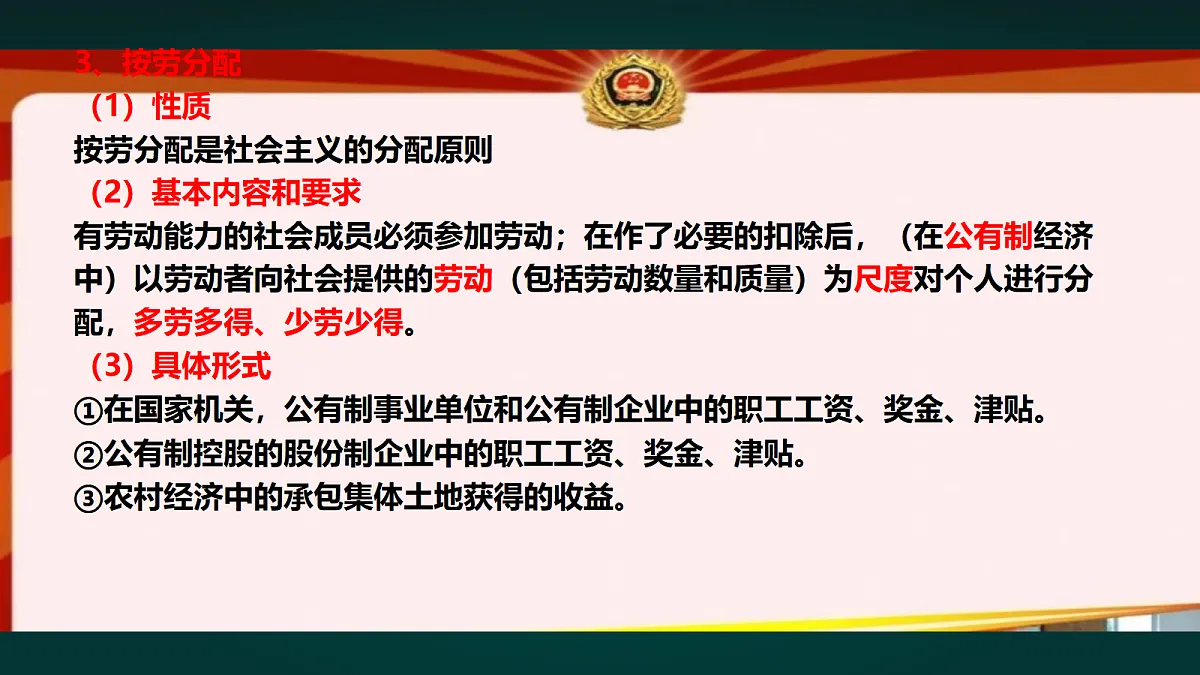 3、按劳分配

（1）性质

按劳分配是社会主义的分配原则

（2）基本内容和要求

有劳动能力的社会成员必须参加劳动；在作了必要的扣除后，（在公有制经济中）以劳动者向社会提供的劳动（包括劳动数量和质量）为尺度对个人进行分配，多劳多得、少劳少得。

（3）具体形式

①在国家机关，公有制事业单位和公有制企业中的职工工资、奖金、津贴。

②公有制控股的股份制企业中的职工工资、奖金、津贴。

③农村经济中的承包集体土地获得的收益。